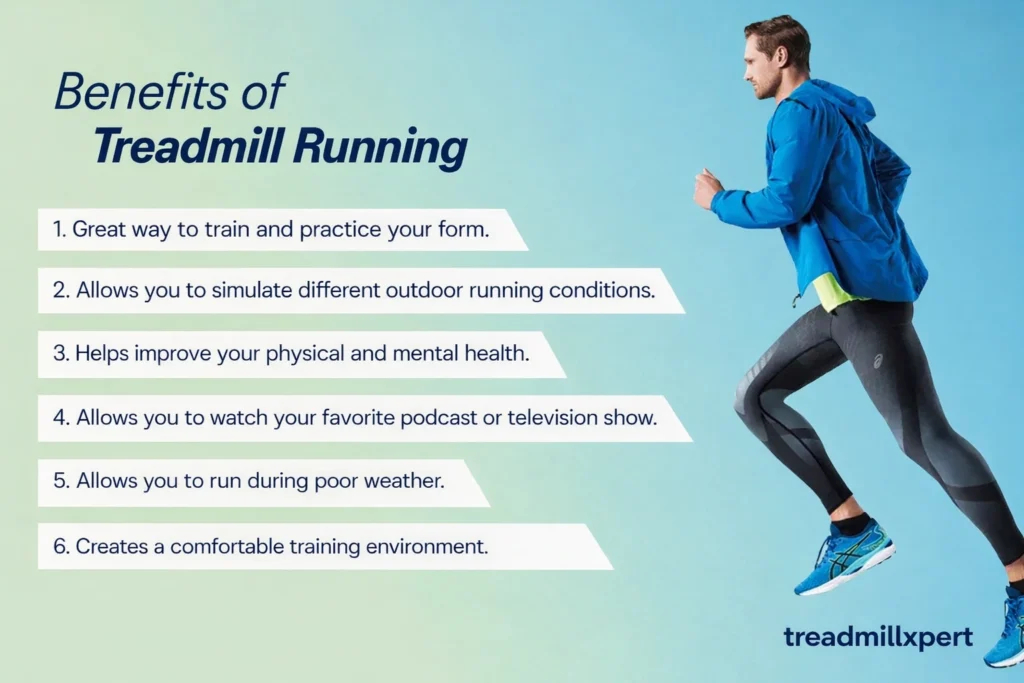 Benefits of
Treadmill Running

1. Great way to train and practice your form.

2. Allows you to simulate different outdoor running conditions.

3. Helps improve your physical and mental health.

4. Allows you to watch your favorite podcast or television show.

5. Allows you to run during poor weather.

6. Creates a comfortable training environment.

treadmillxpert